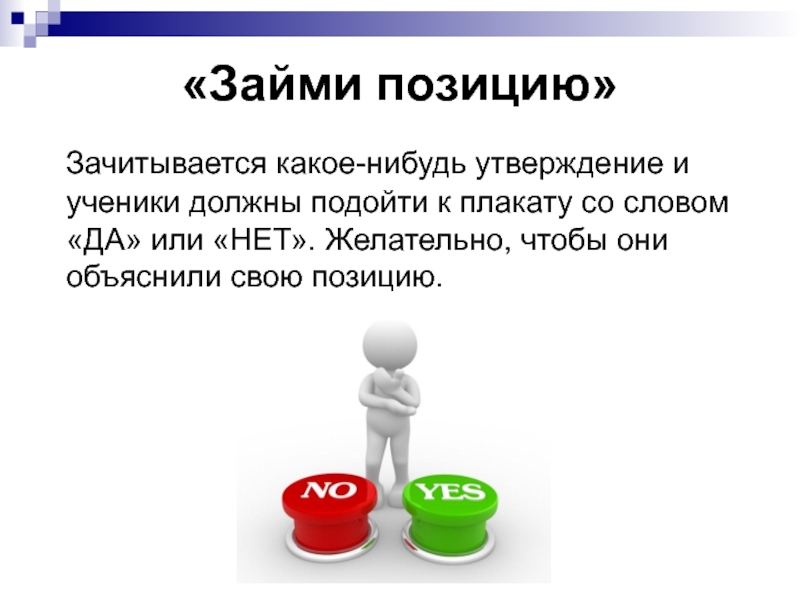 «Займи позицию»

Зачитывается какое-нибудь утверждение и ученики должны подойти к плакату со словом «ДА» или «НЕТ». Желательно, чтобы они объяснили свою позицию.

NO

YES